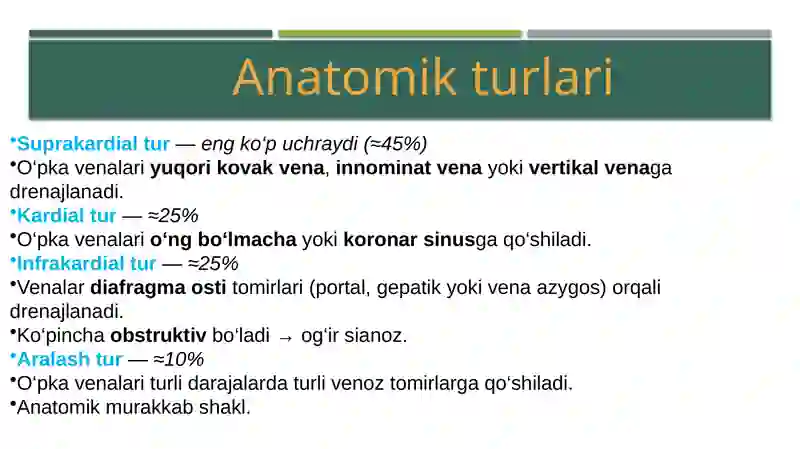 Anatomik turlari

•Suprakardial tur — eng ko‘p uchraydi (≈45%)
•O‘pka venalari yuqori kovak vena, innominat vena yoki vertikal venaga drenajlanadi.
•Kardial tur — ≈25%
•O‘pka venalari o‘ng bo‘lmacha yoki koronar sinusga qo‘shiladi.
•Infrakardial tur — ≈25%
•Venalar diafragma osti tomirlari (portal, gepatik yoki vena azygos) orqali drenajlanadi.
•Ko‘pincha obstruktiv bo‘ladi → og‘ir sianoz.
•Aralash tur — ≈10%
•O‘pka venalari turli darajalarda turli venoz tomirlarga qo‘shiladi.
•Anatomik murakkab shakl.